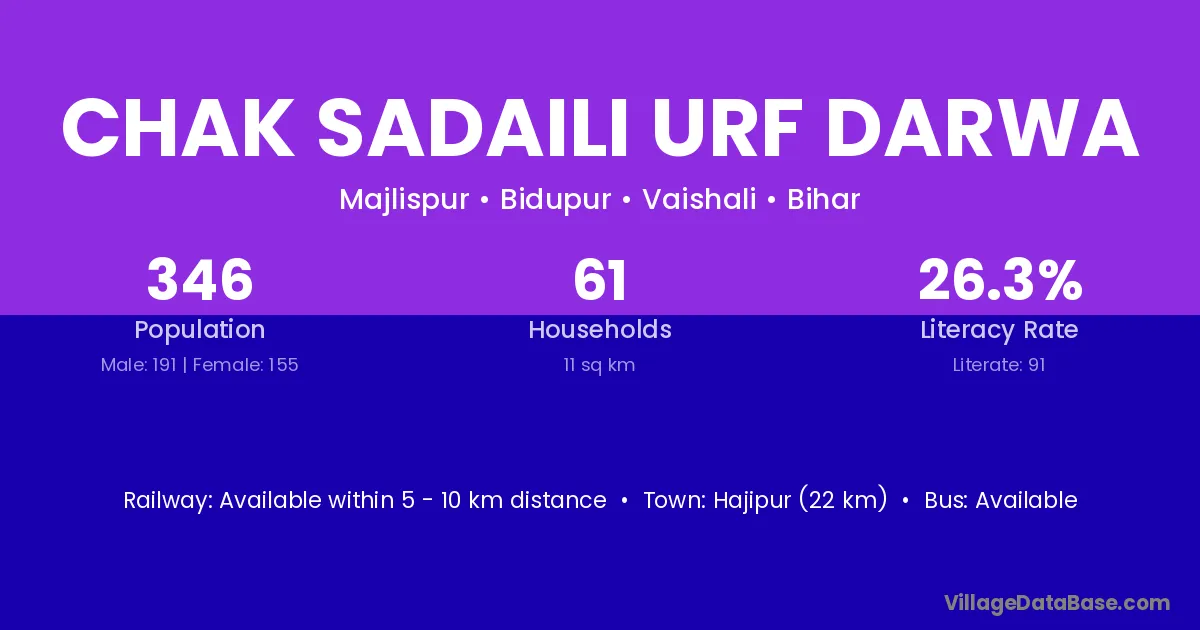 CHAK SADAILI URF DARWA

Majlispur • Bidupur • Vaishali • Bihar

346
Population
Male: 191 | Female: 155

61
Households
11 sq km

26.3%
Literacy Rate
Literate: 91

Railway: Available within 5 - 10 km distance • Town: Hajipur (22 km) • Bus: Available

VillageDataBase.com